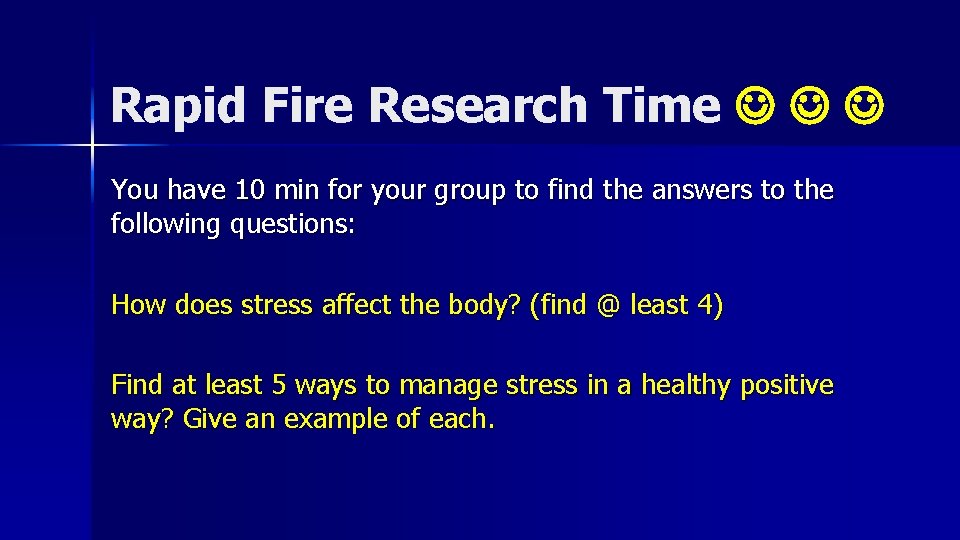 Rapid Fire Research Time ☺ ☺ ☺

You have 10 min for your group to find the answers to the following questions:

How does stress affect the body? (find @ least 4)

Find at least 5 ways to manage stress in a healthy positive way? Give an example of each.